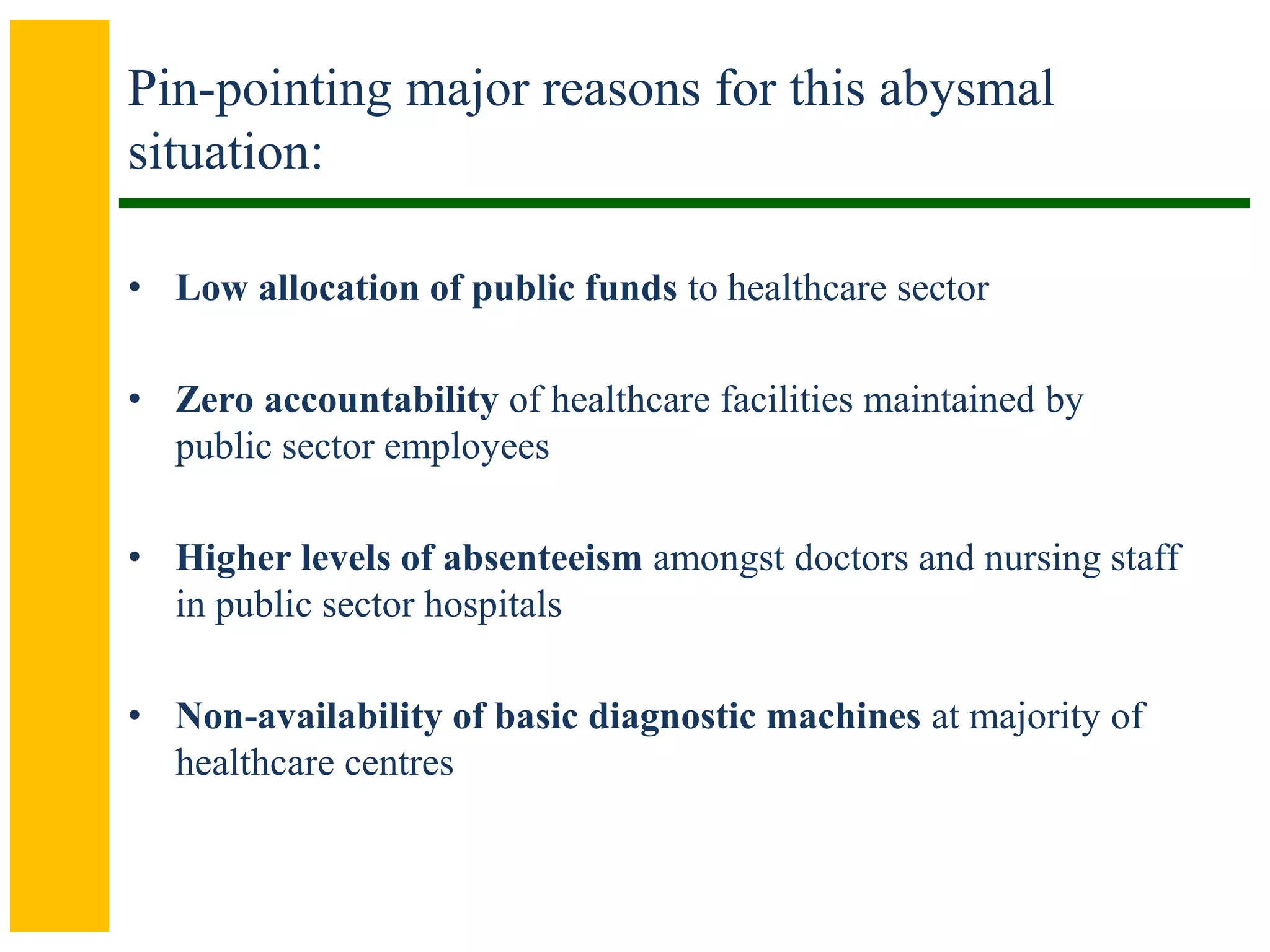 Pin-pointing major reasons for this abysmal situation:

• Low allocation of public funds to healthcare sector

• Zero accountability of healthcare facilities maintained by public sector employees

• Higher levels of absenteeism amongst doctors and nursing staff in public sector hospitals

• Non-availability of basic diagnostic machines at majority of healthcare centres